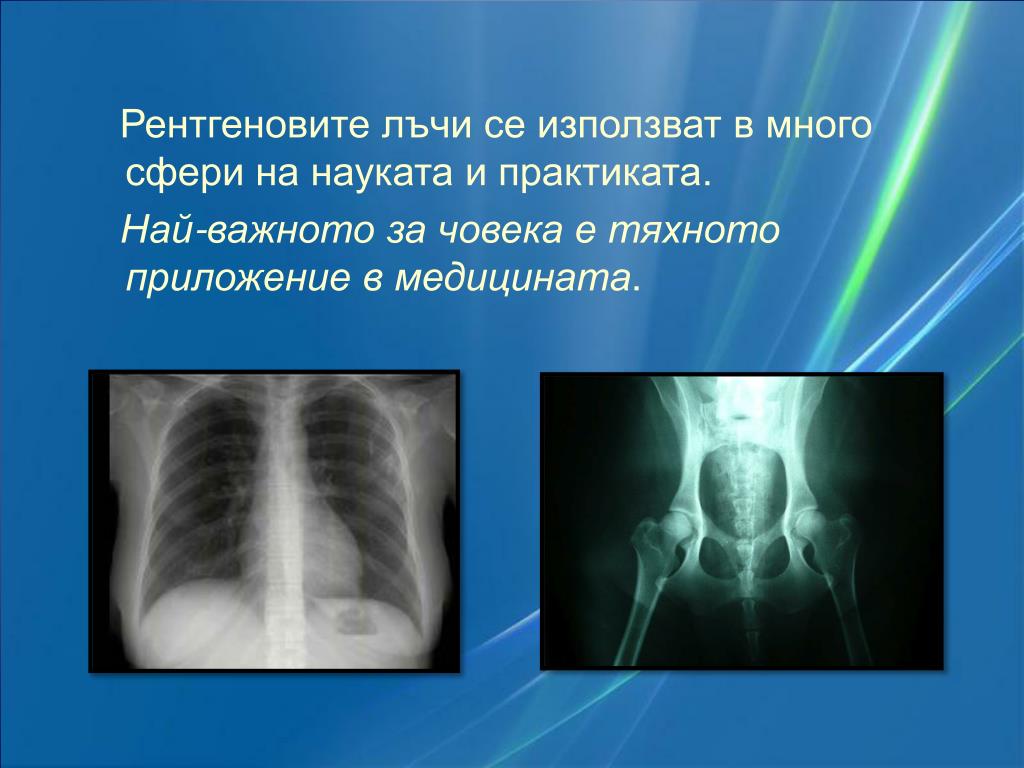 Рентгеновите лъчи се използват в много сфери на науката и практиката.

Най-важното за човека е тяхното приложение в медицината.